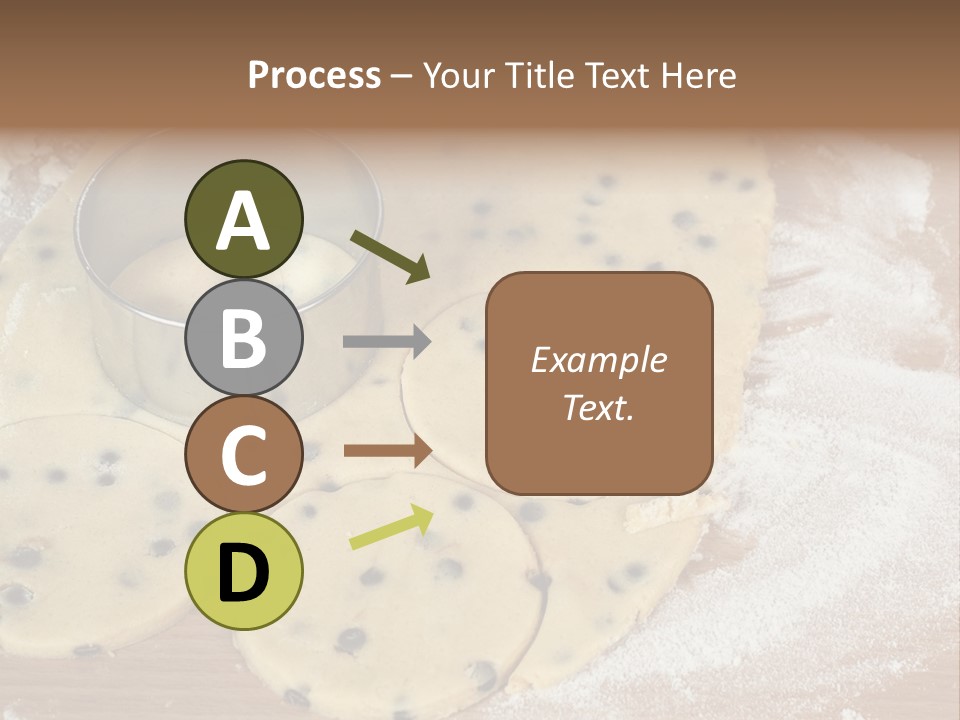 Process – Your Title Text Here

A

B

C

D

Example Text.